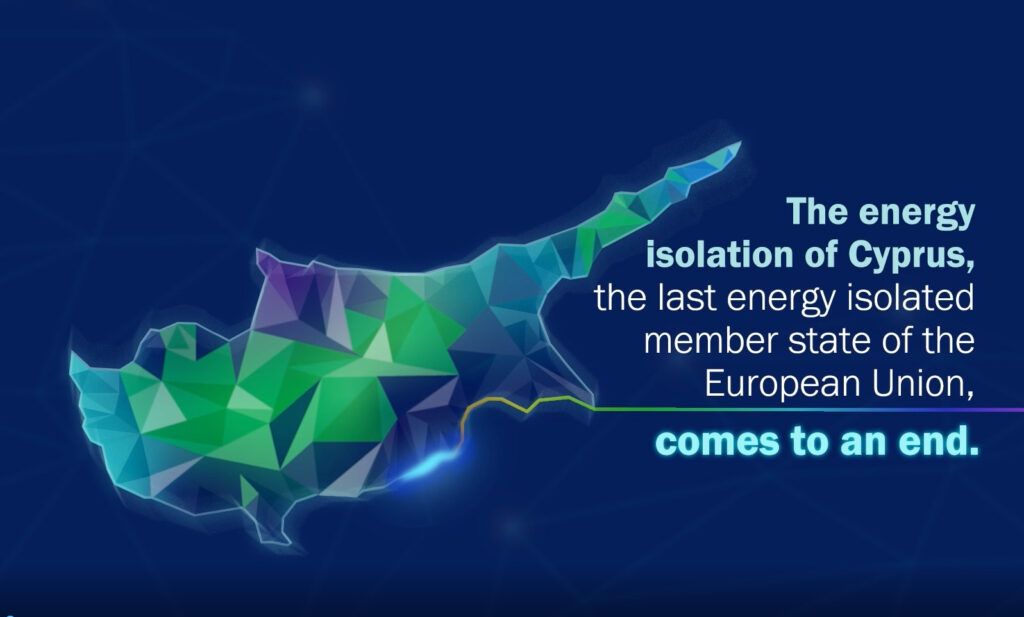 The energy isolation of Cyprus, the last energy isolated member state of the European Union,

comes to an end.